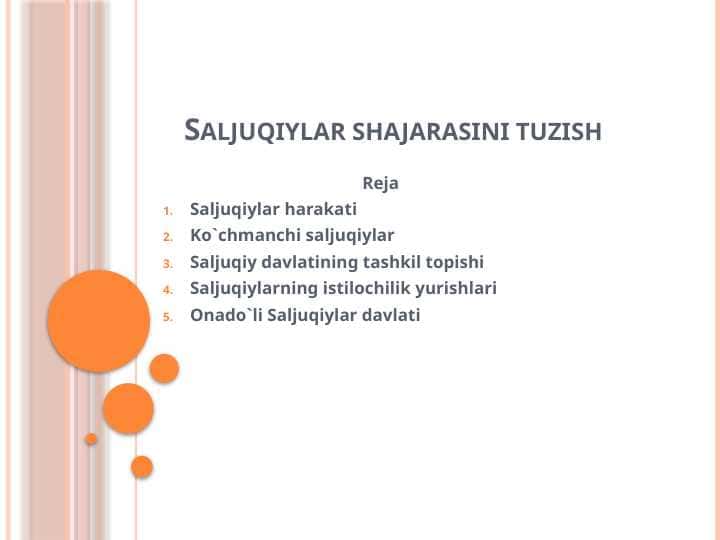 SALJUQIYLAR SHAJARASINI TUZISH

Reja

1. Saljuqiylar harakati
2. Ko`chmanchi saljuqiylar
3. Saljuqiy davlatining tashkil topishi
4. Saljuqiylarning istilochilik yurishlari
5. Onado`li Saljuqiylar davlati